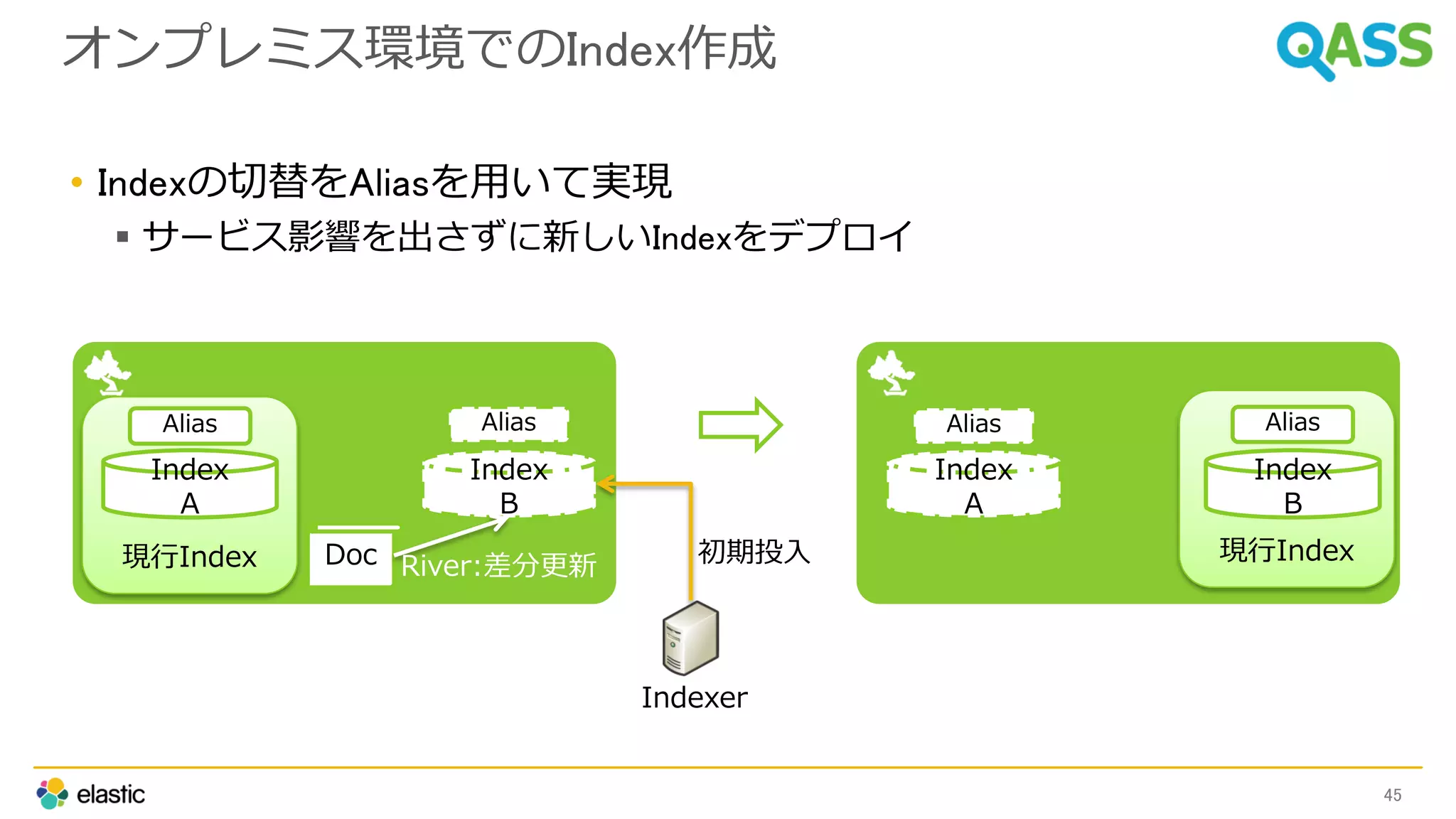 オンプレミス環境でのIndex作成

QASS

• Indexの切替をAliasを用いて実現
 ▪ サービス影響を出さずに新しいIndexをデプロイ

Alias
Index
A
現行Index

Alias
Index
B

Doc
River:差分更新

初期投入

Indexer

Alias
Index
A

Alias
Index
B
現行Index

elastic

45